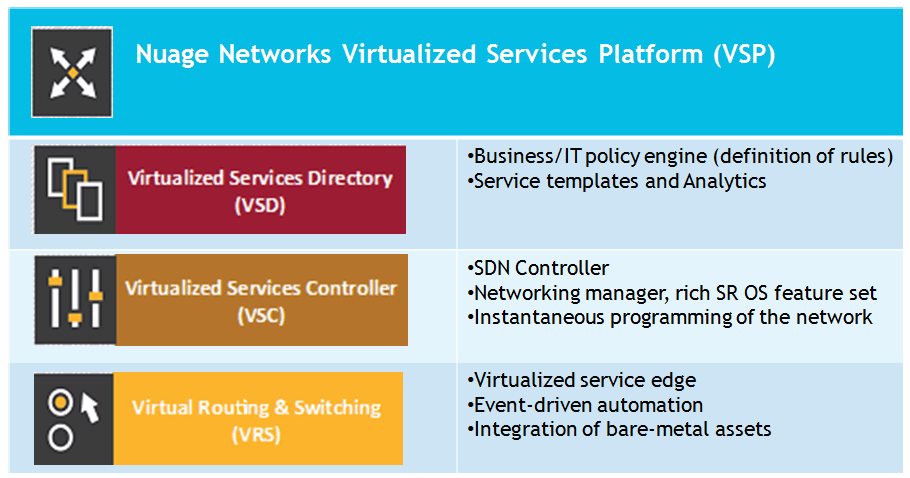 Nuage Networks Virtualized Services Platform (VSP)

| | |
|---|---|
| Virtualized Services Directory (VSD) | •Business/IT policy engine (definition of rules) •Service templates and Analytics |
| Virtualized Services Controller (VSC) | •SDN Controller •Networking manager, rich SR OS feature set •Instantaneous programming of the network |
| Virtual Routing & Switching (VRS) | •Virtualized service edge •Event-driven automation •Integration of bare-metal assets |